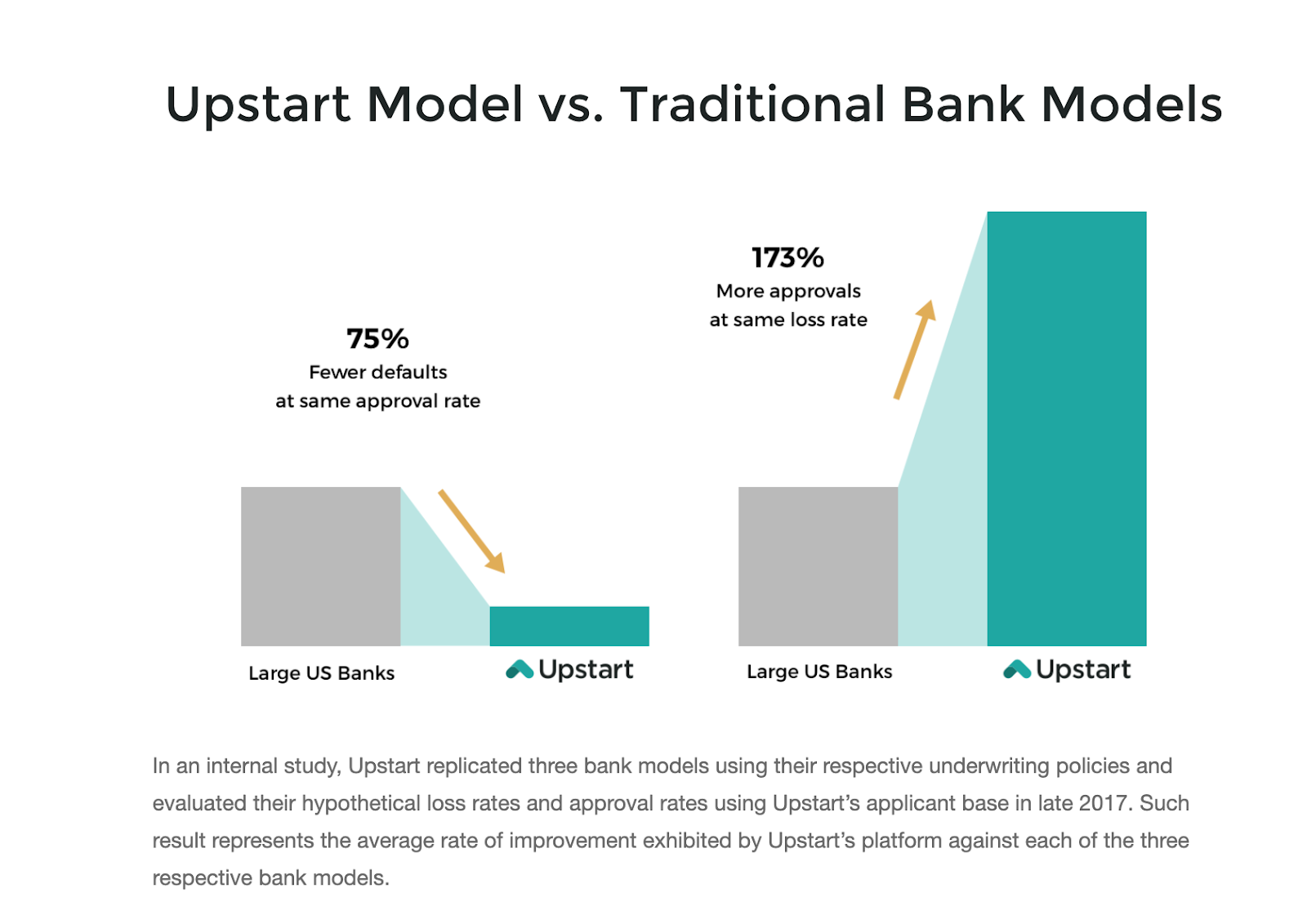 Upstart Model vs. Traditional Bank Models

75%
Fewer defaults
at same approval rate

Large US Banks

Upstart

173%
More approvals
at same loss rate

Large US Banks

Upstart

In an internal study, Upstart replicated three bank models using their respective underwriting policies and evaluated their hypothetical loss rates and approval rates using Upstart's applicant base in late 2017. Such result represents the average rate of improvement exhibited by Upstart's platform against each of the three respective bank models.